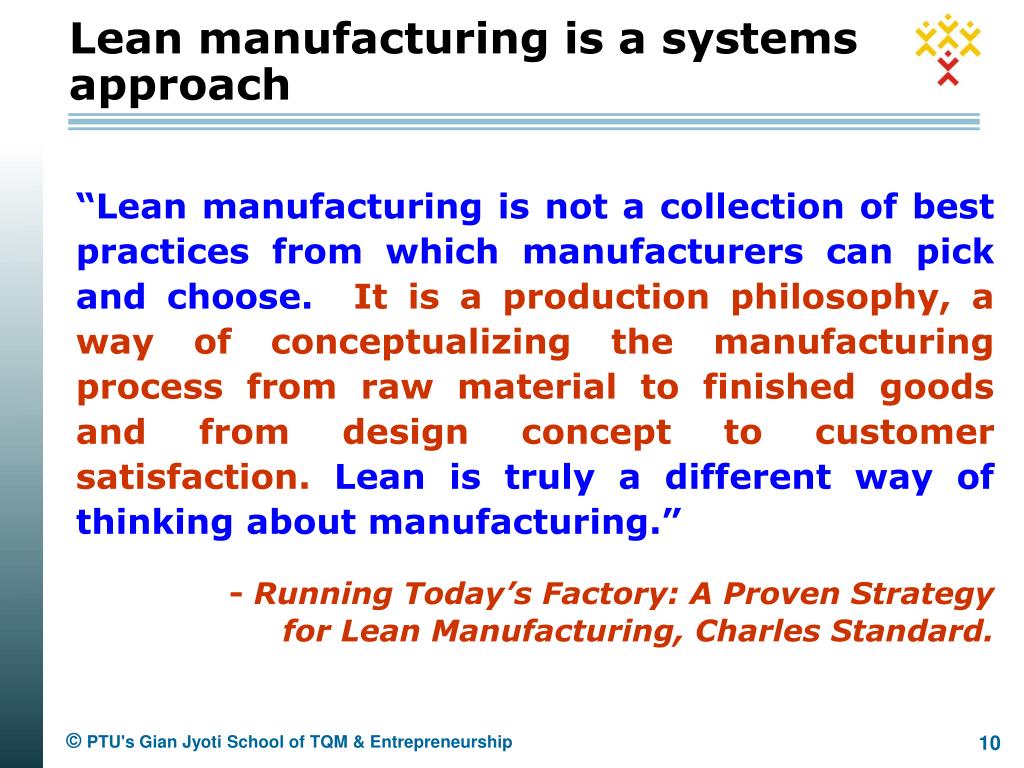 Lean manufacturing is a systems approach

“Lean manufacturing is not a collection of best practices from which manufacturers can pick and choose. It is a production philosophy, a way of conceptualizing the manufacturing process from raw material to finished goods and from design concept to customer satisfaction. Lean is truly a different way of thinking about manufacturing.”

- Running Today’s Factory: A Proven Strategy for Lean Manufacturing, Charles Standard.

© PTU's Gian Jyoti School of TQM & Entrepreneurship

10